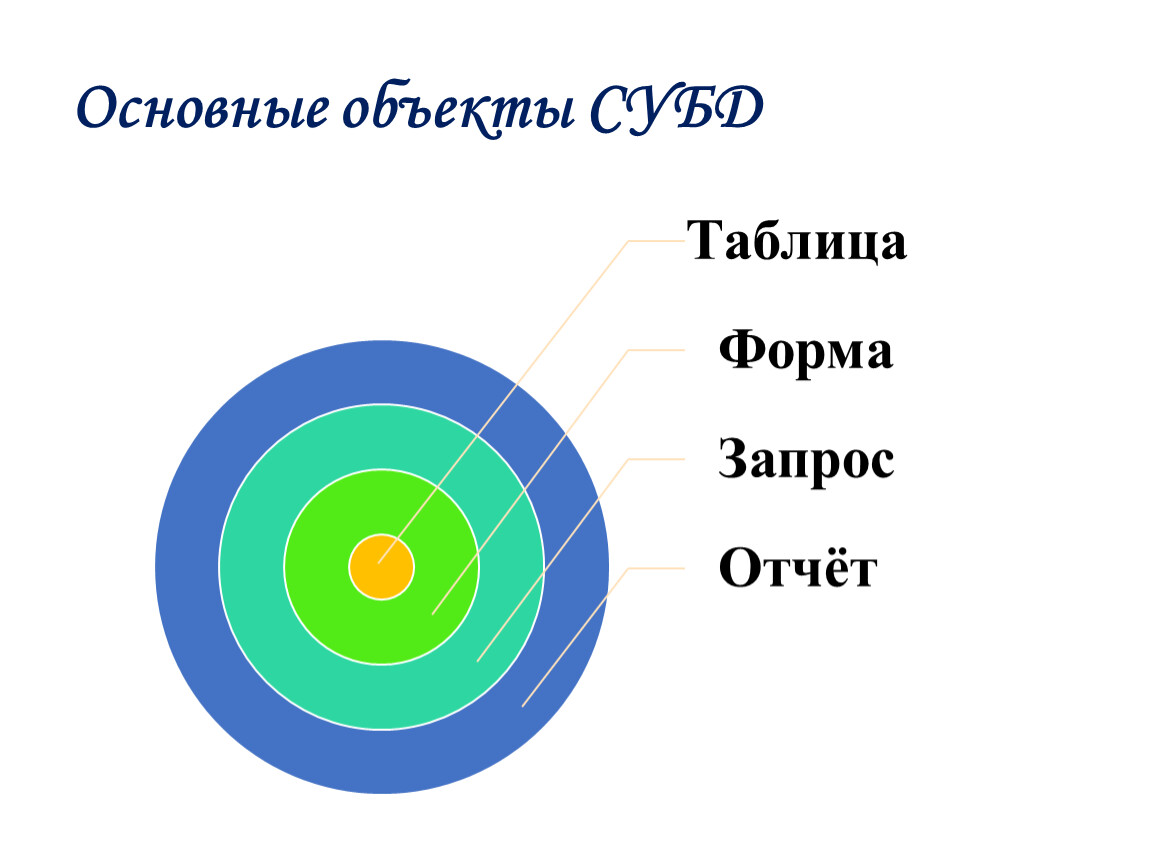 Основные объекты СУБД

Таблица

Форма

Запрос

Отчёт